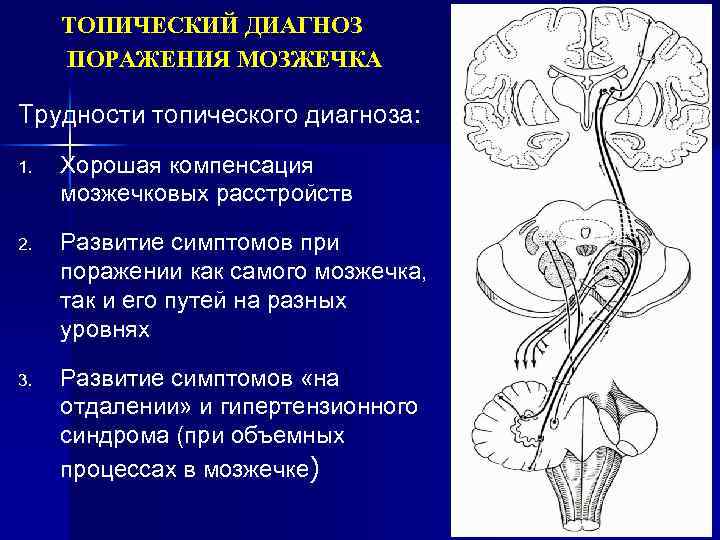 ТОПИЧЕСКИЙ ДИАГНОЗ ПОРАЖЕНИЯ МОЗЖЕЧКА

Трудности топического диагноза:

1. Хорошая компенсация мозжечковых расстройств

2. Развитие симптомов при поражении как самого мозжечка, так и его путей на разных уровнях

3. Развитие симптомов «на отдалении» и гипертензионного синдрома (при объемных процессах в мозжечке)